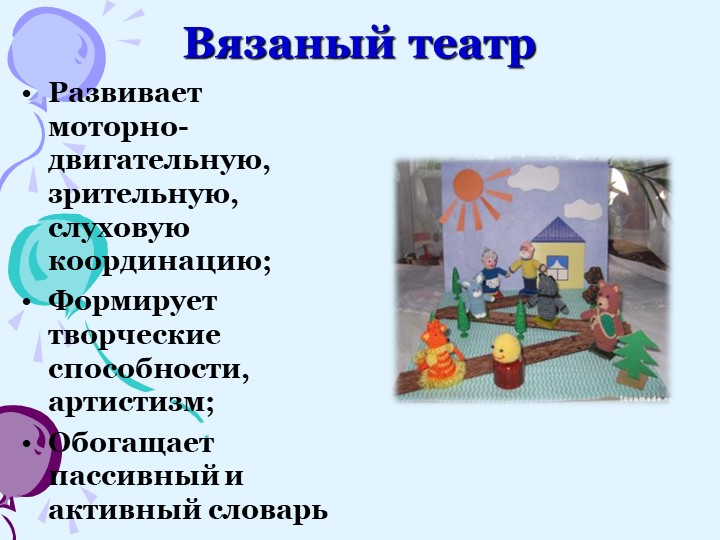 Вязаный театр

• Развивает моторно-двигательную, зрительную, слуховую координацию;
• Формирует творческие способности, артистизм;
• Обогащает пассивный и активный словарь